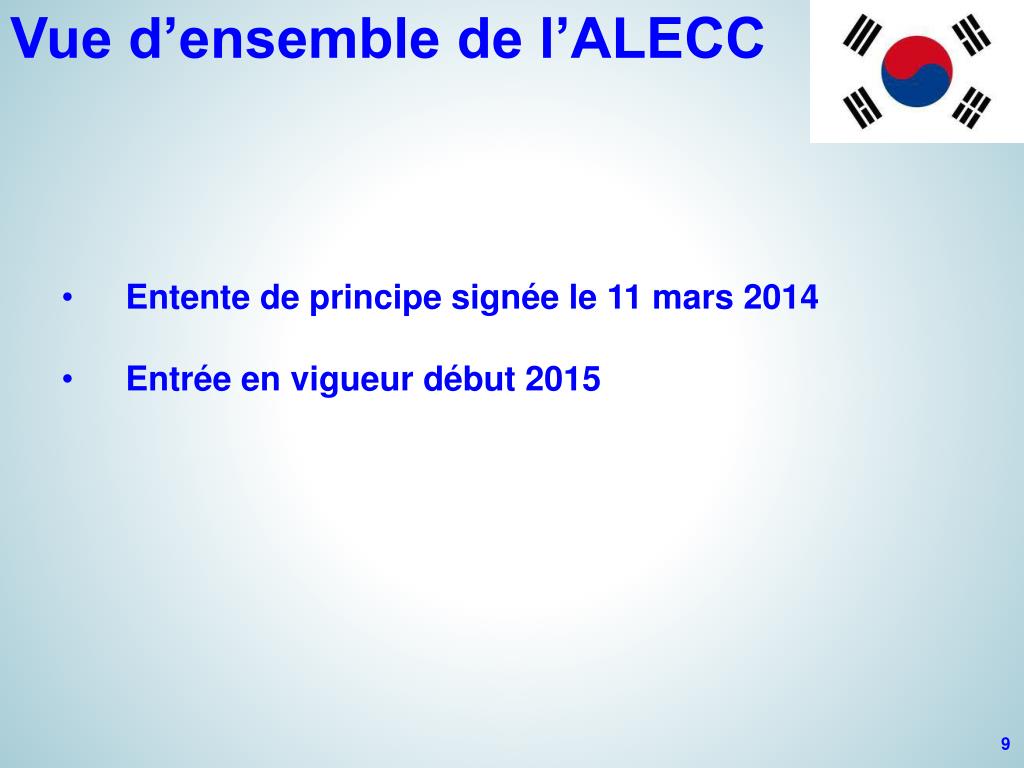 Vue d’ensemble de l’ALECC

• Entente de principe signée le 11 mars 2014

• Entrée en vigueur début 2015

9